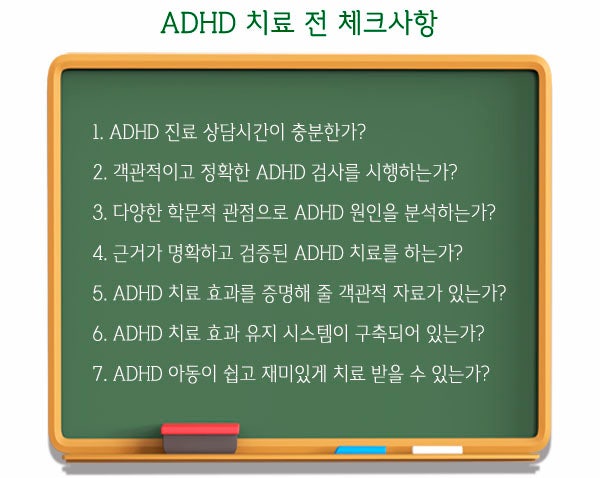 ADHD 치료 전 체크사항

1. ADHD 진료 상담시간이 충분한가?

2. 객관적이고 정확한 ADHD 검사를 시행하는가?

3. 다양한 학문적 관점으로 ADHD 원인을 분석하는가?

4. 근거가 명확하고 검증된 ADHD 치료를 하는가?

5. ADHD 치료 효과를 증명해 줄 객관적 자료가 있는가?

6. ADHD 치료 효과 유지 시스템이 구축되어 있는가?

7. ADHD 아동이 쉽고 재미있게 치료 받을 수 있는가?